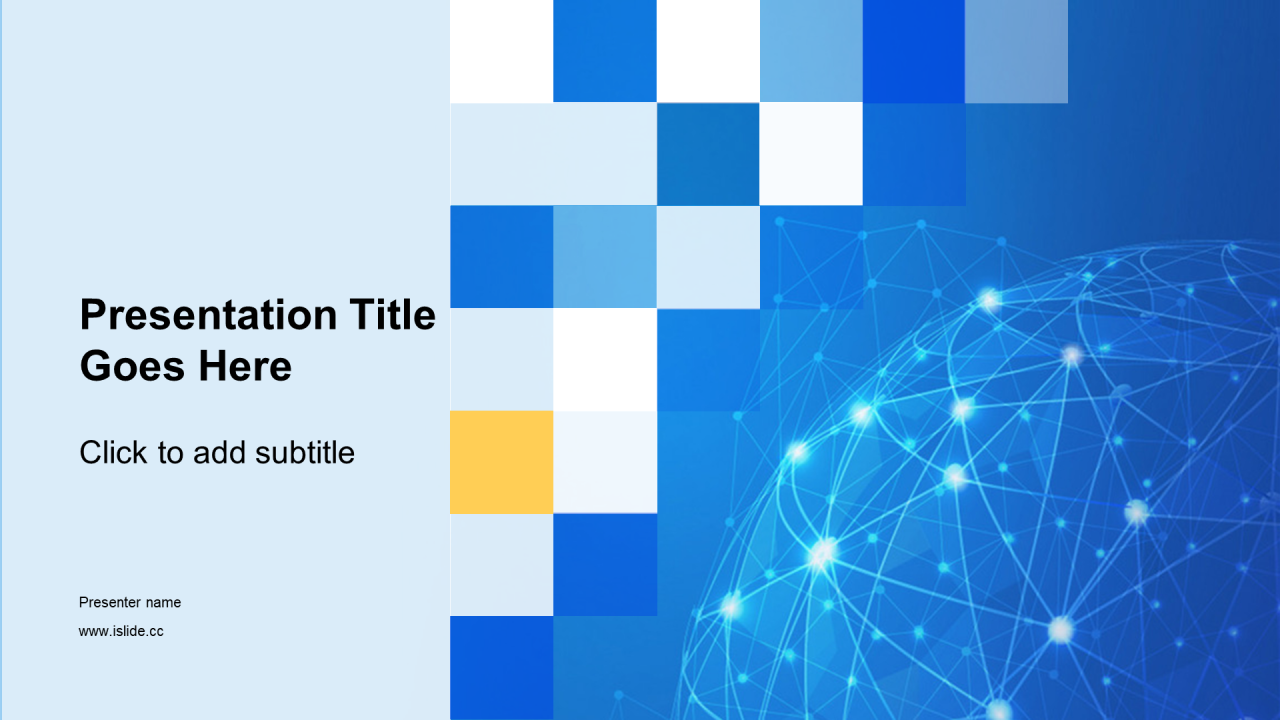 Presentation Title Goes Here

Click to add subtitle

Presenter name

www.islide.cc